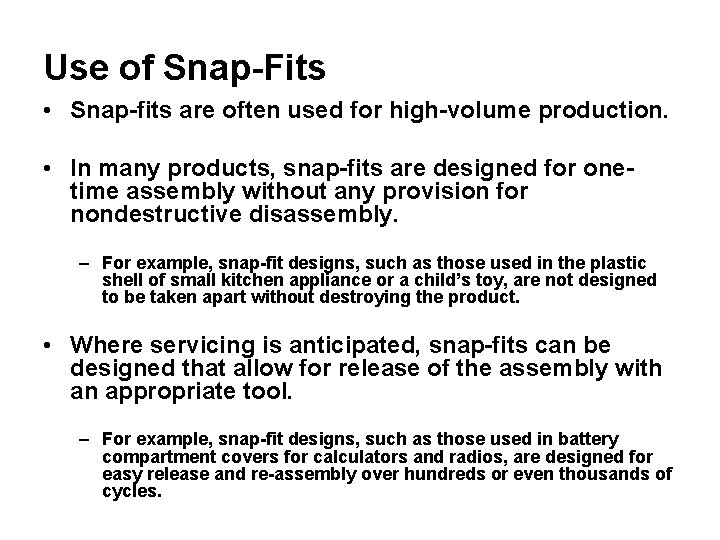 Use of Snap-Fits

• Snap-fits are often used for high-volume production.

• In many products, snap-fits are designed for one-time assembly without any provision for nondestructive disassembly.

– For example, snap-fit designs, such as those used in the plastic shell of small kitchen appliance or a child's toy, are not designed to be taken apart without destroying the product.

• Where servicing is anticipated, snap-fits can be designed that allow for release of the assembly with an appropriate tool.

– For example, snap-fit designs, such as those used in battery compartment covers for calculators and radios, are designed for easy release and re-assembly over hundreds or even thousands of cycles.